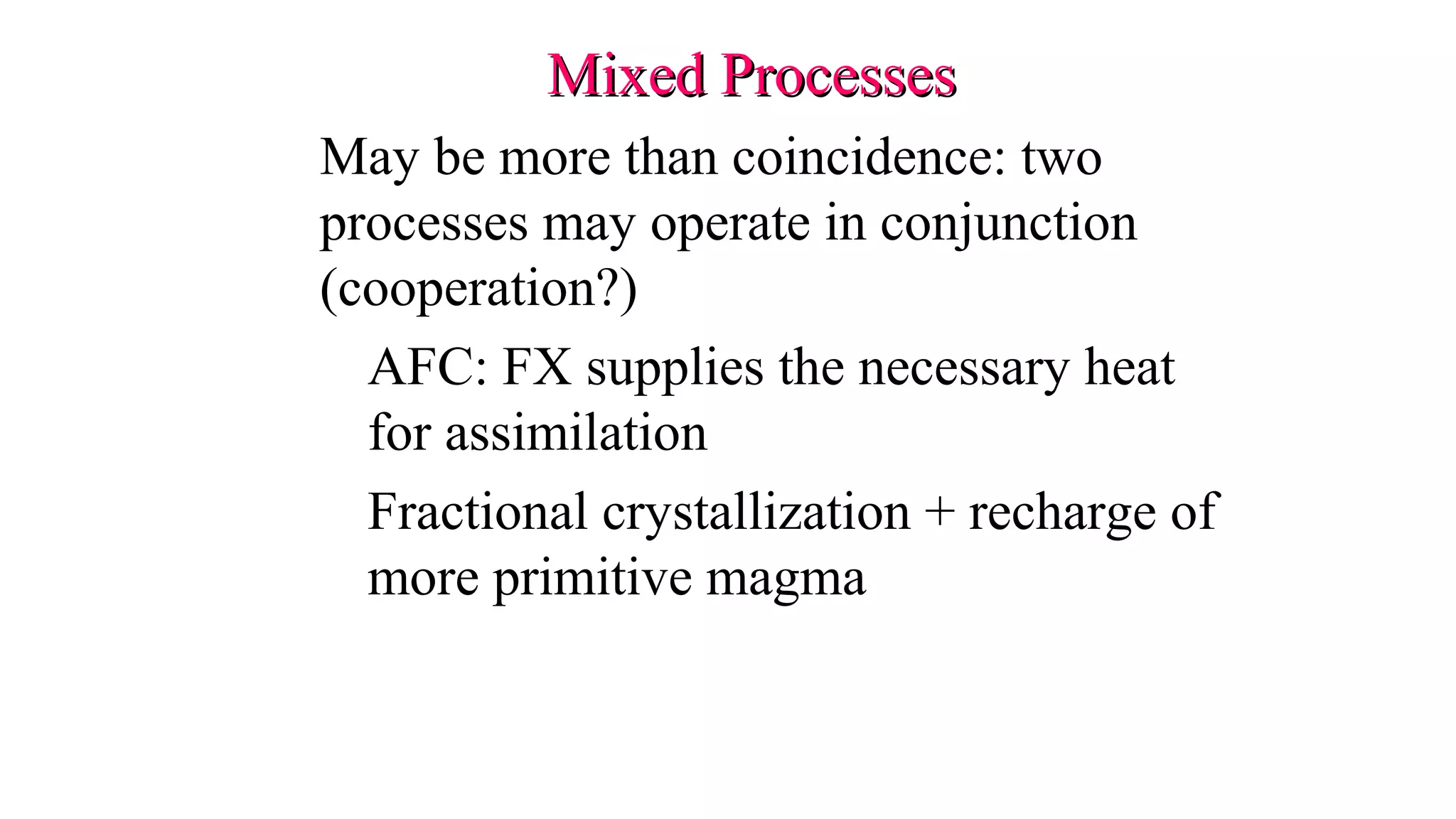 Mixed Processes

May be more than coincidence: two processes may operate in conjunction (cooperation?)

AFC: FX supplies the necessary heat for assimilation

Fractional crystallization + recharge of more primitive magma